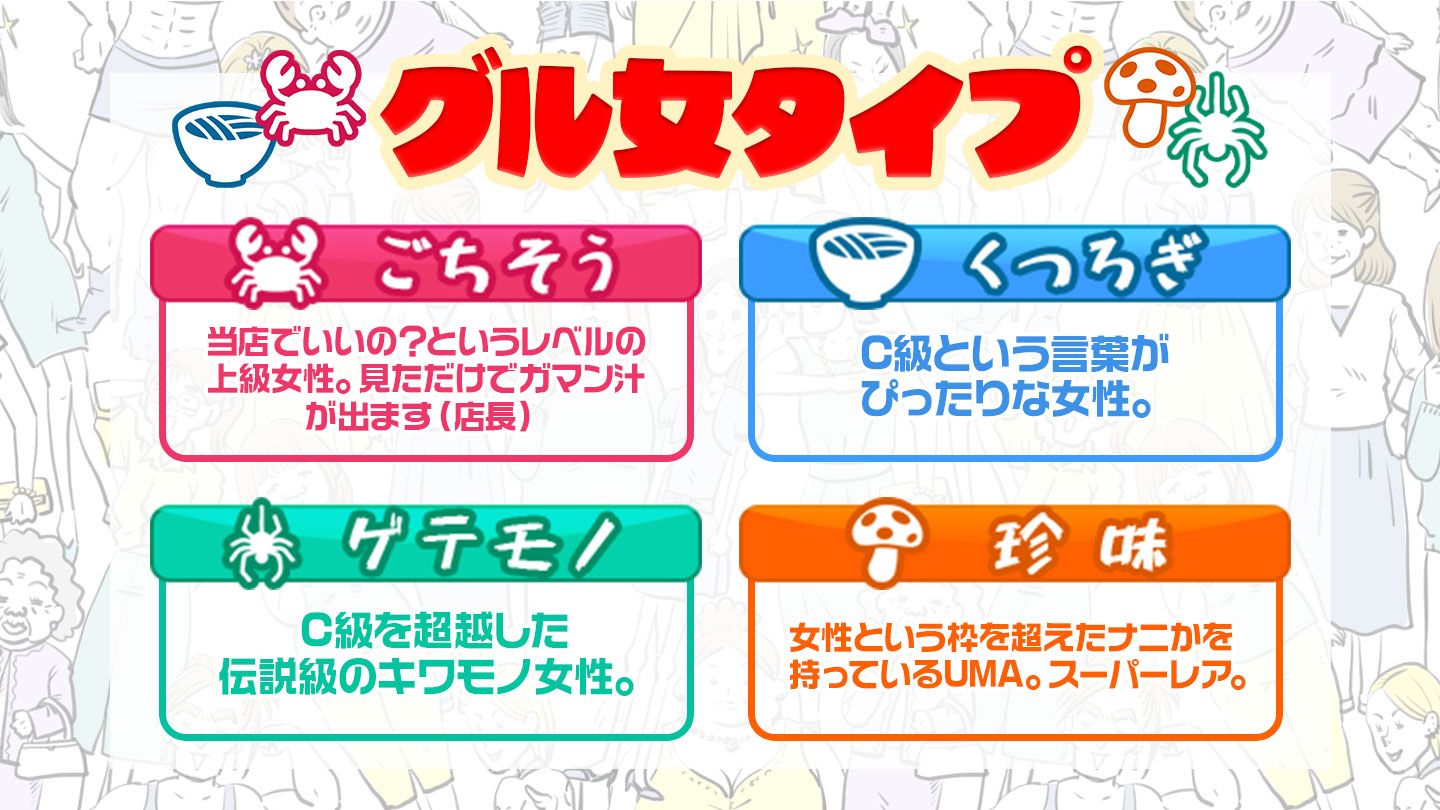 グル女タイプ

ごちそう

当店でいいの?というレベルの上級女性。見ただけでガマン汁が出ます(店長)

くつろぎ

C級という言葉がぴったりな女性。

ゲテモノ

C級を超越した伝説級のキワモノ女性。

珍味

女性という枠を超えたナニかを持っているUMA。スーパーレア。